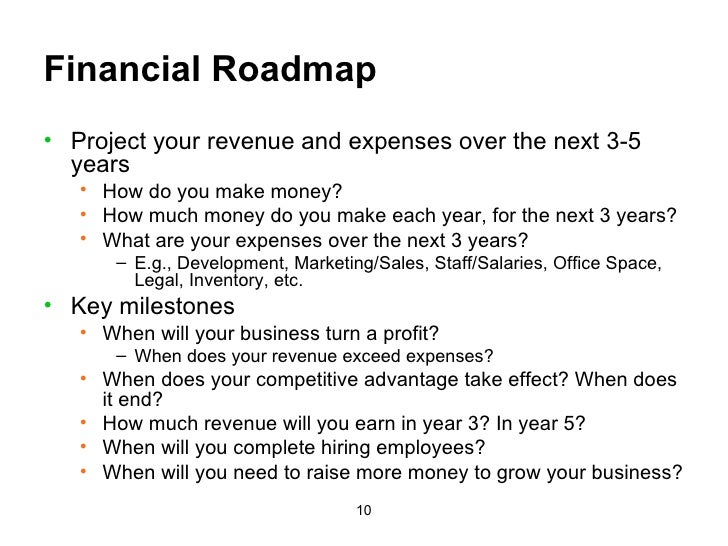 Financial Roadmap

• Project your revenue and expenses over the next 3-5 years
  • How do you make money?
  • How much money do you make each year, for the next 3 years?
  • What are your expenses over the next 3 years?
    – E.g., Development, Marketing/Sales, Staff/Salaries, Office Space, Legal, Inventory, etc.
• Key milestones
  • When will your business turn a profit?
    – When does your revenue exceed expenses?
  • When does your competitive advantage take effect? When does it end?
  • How much revenue will you earn in year 3? In year 5?
  • When will you complete hiring employees?
  • When will you need to raise more money to grow your business?

10